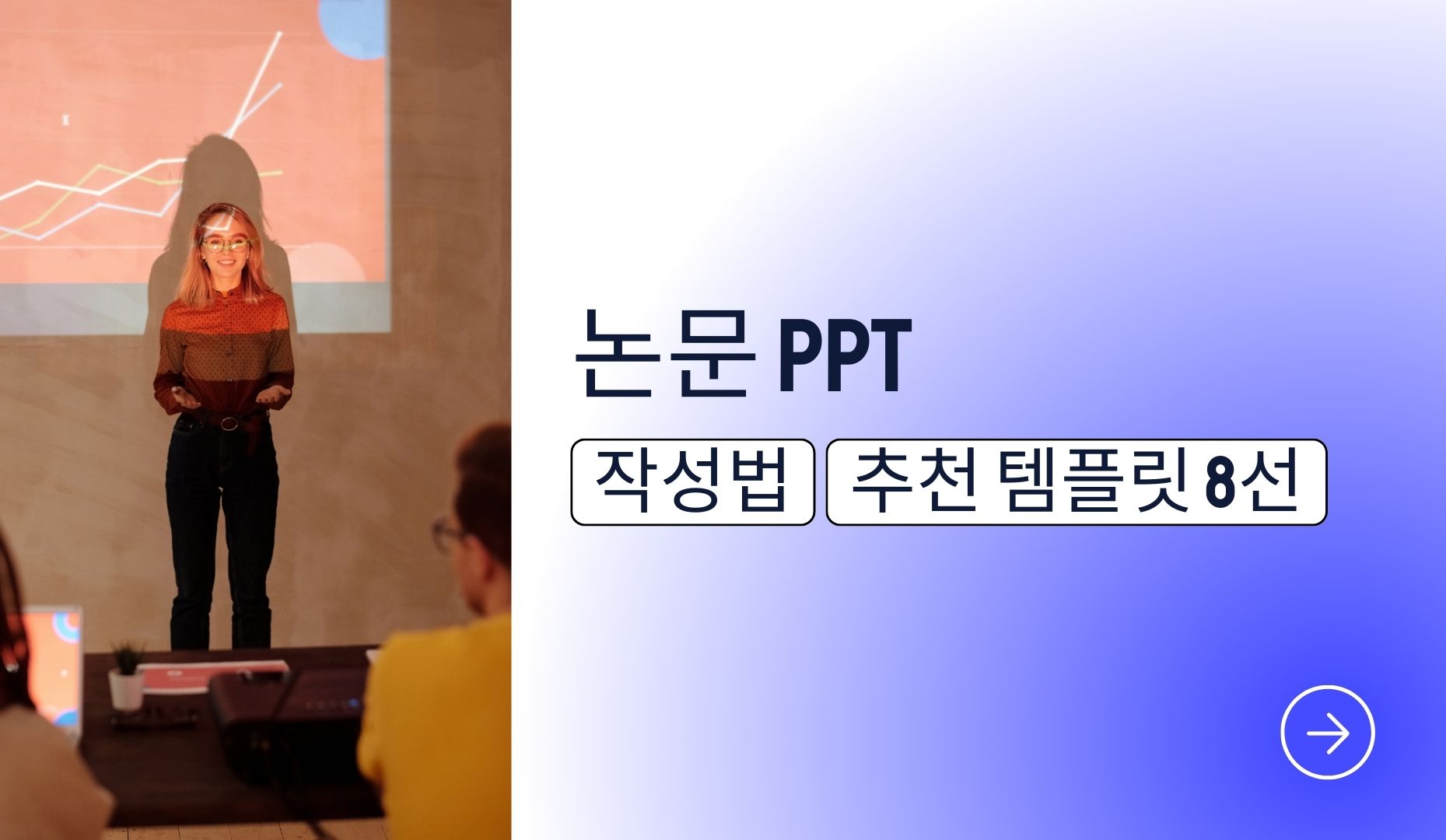 논문 PPT

작성법 추천 템플릿 8선